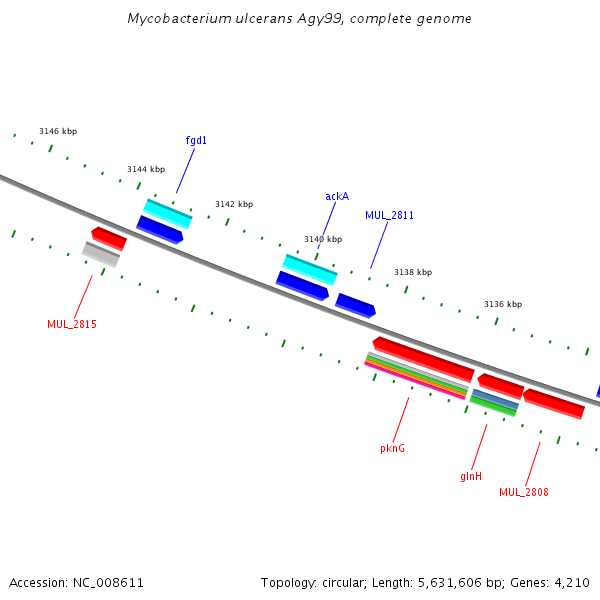 Mycobacterium ulcerans Agy99, complete genome

3146 kbp

fgd1

3144 kbp

3142 kbp

ackA

MUL_2811

3140 kbp

3138 kbp

3136 kbp

MUL_2815

pknG

glnH

MUL_2808

Accession: NC_008611

Topology: circular; Length: 5,631,606 bp; Genes: 4,210